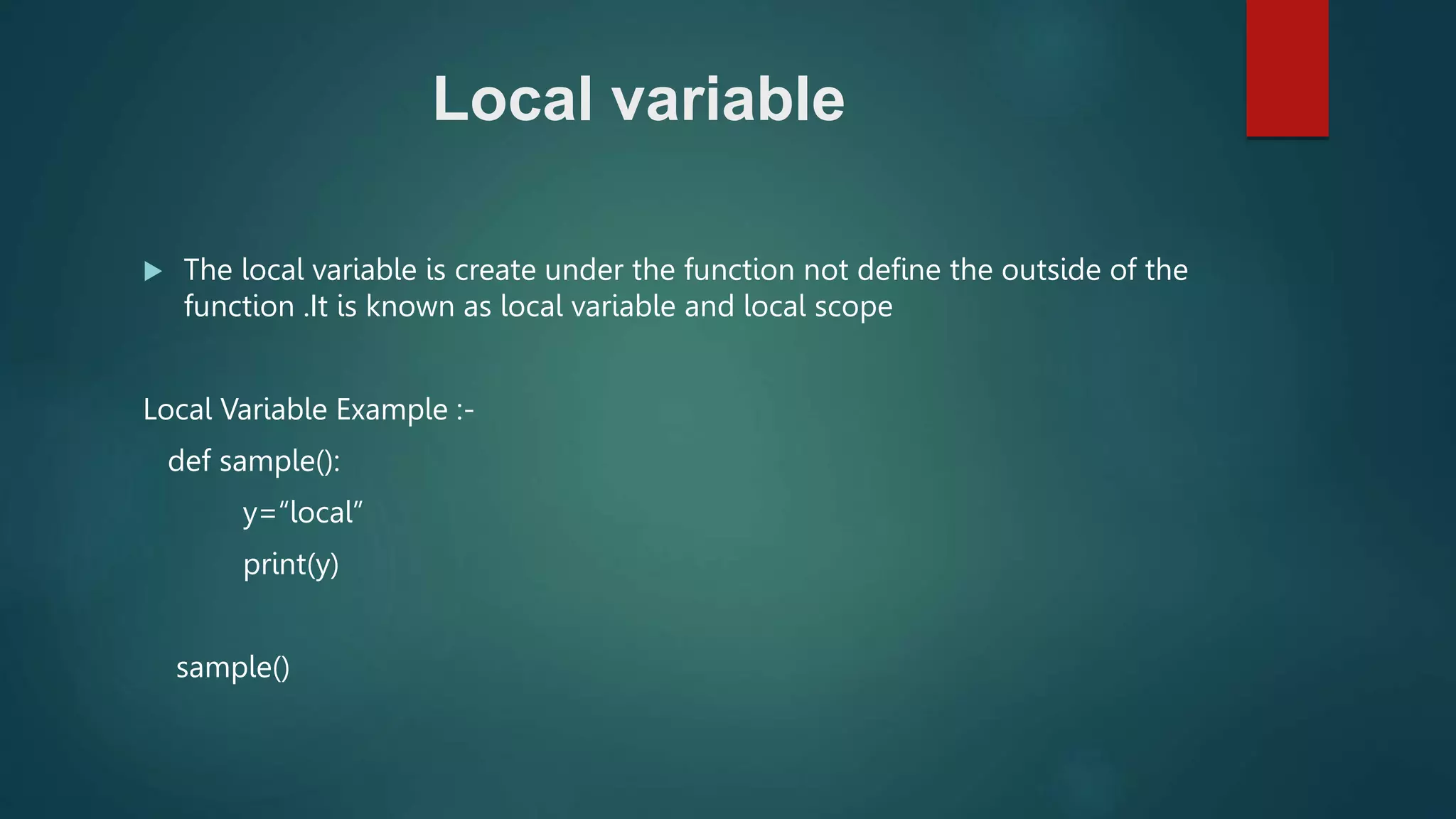 Local variable

The local variable is create under the function not define the outside of the function .It is known as local variable and local scope

Local Variable Example :-

def sample():

y=“local”

print(y)

sample()